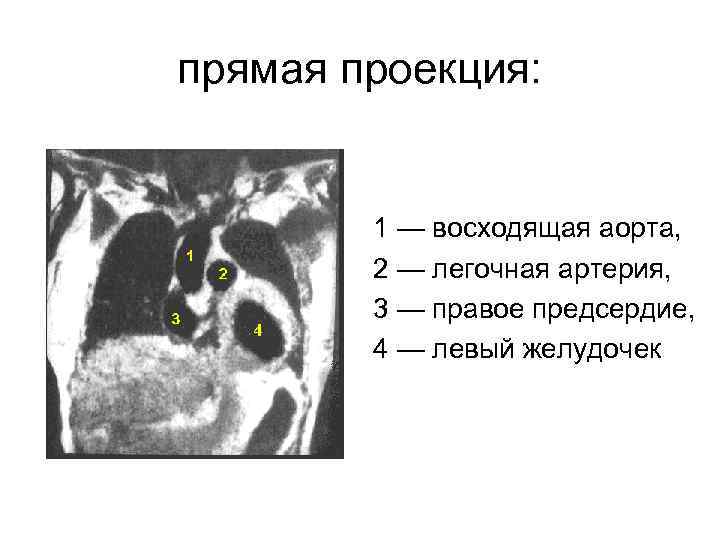 прямая проекция:

1
2
3
4

1 — восходящая аорта,
2 — легочная артерия,
3 — правое предсердие,
4 — левый желудочек